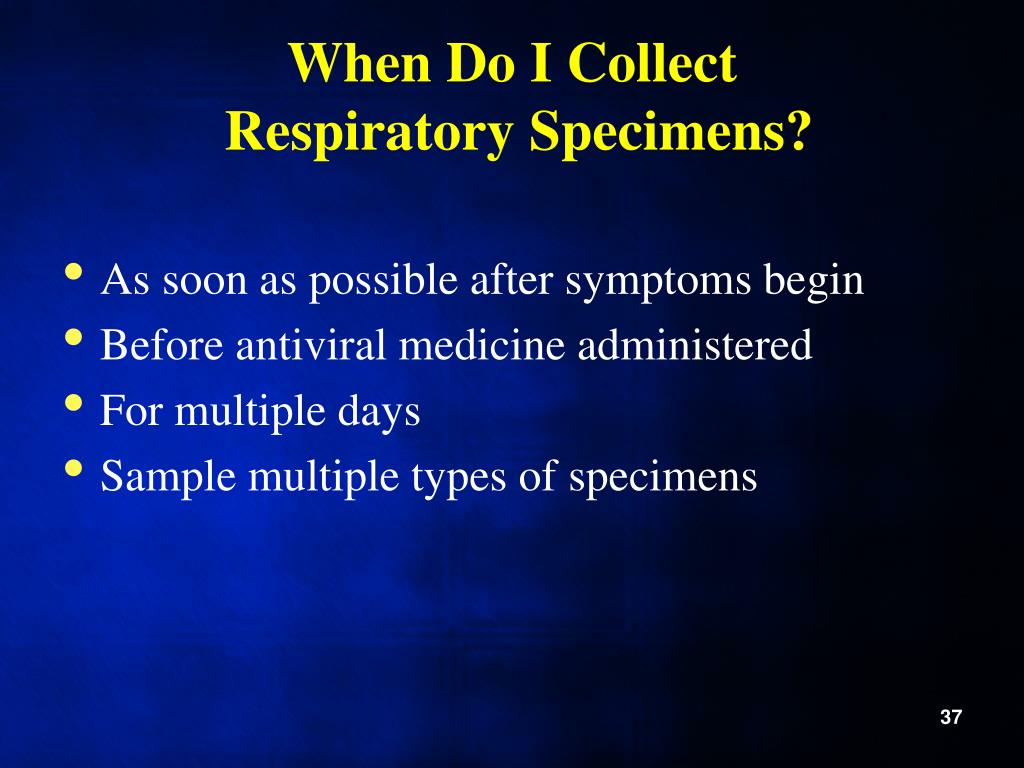 When Do I Collect Respiratory Specimens?

• As soon as possible after symptoms begin
• Before antiviral medicine administered
• For multiple days
• Sample multiple types of specimens

37